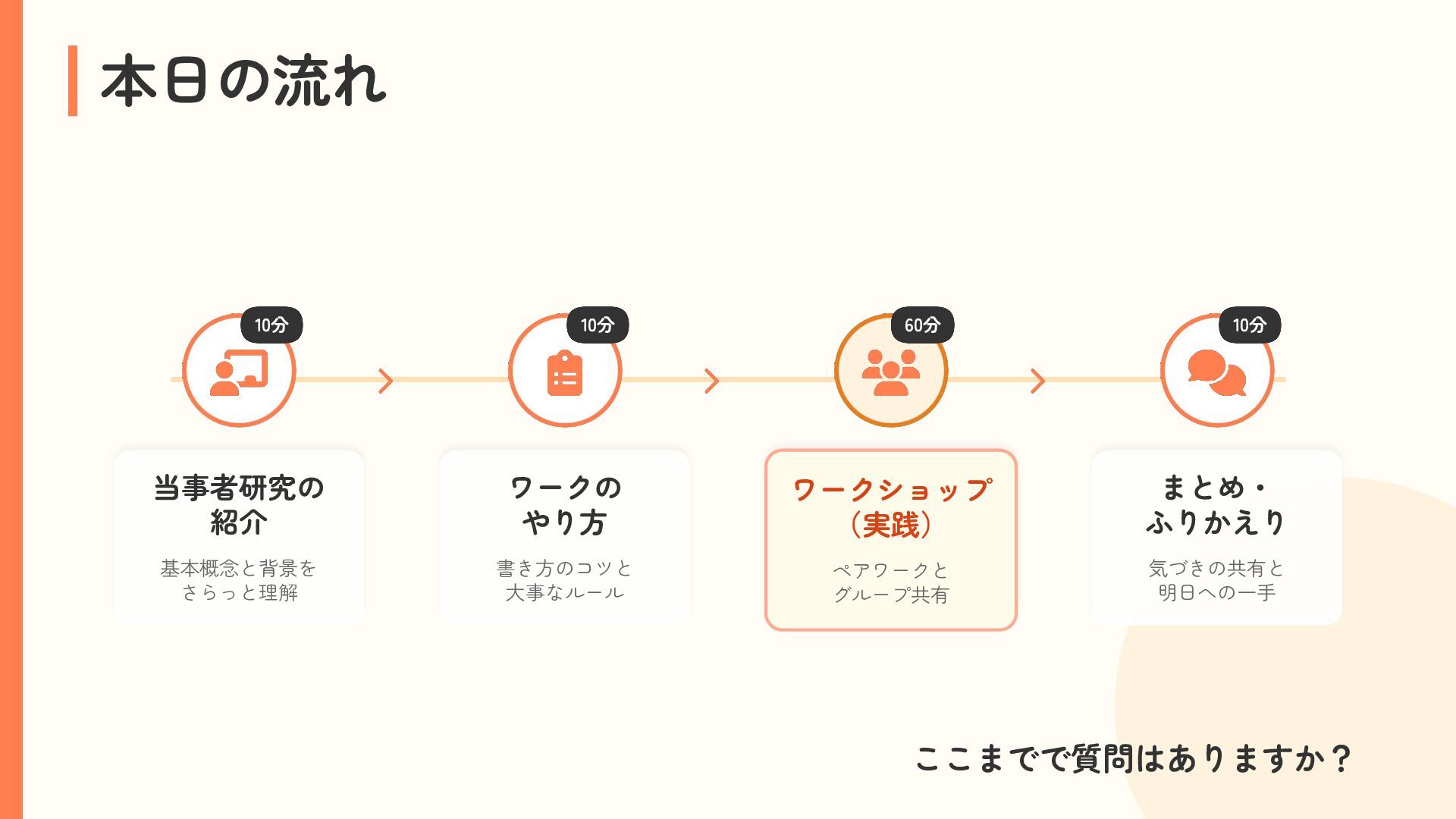 本日の流れ

10分

当事者研究の紹介

基本概念と背景をさらっと理解

10分

ワークのやり方

書き方のコツと大事なルール

60分

ワークショップ（実践）

ペアワークとグループ共有

10分

まとめ・ふりかえり

気づきの共有と明日への一手

ここまでで質問はありますか？